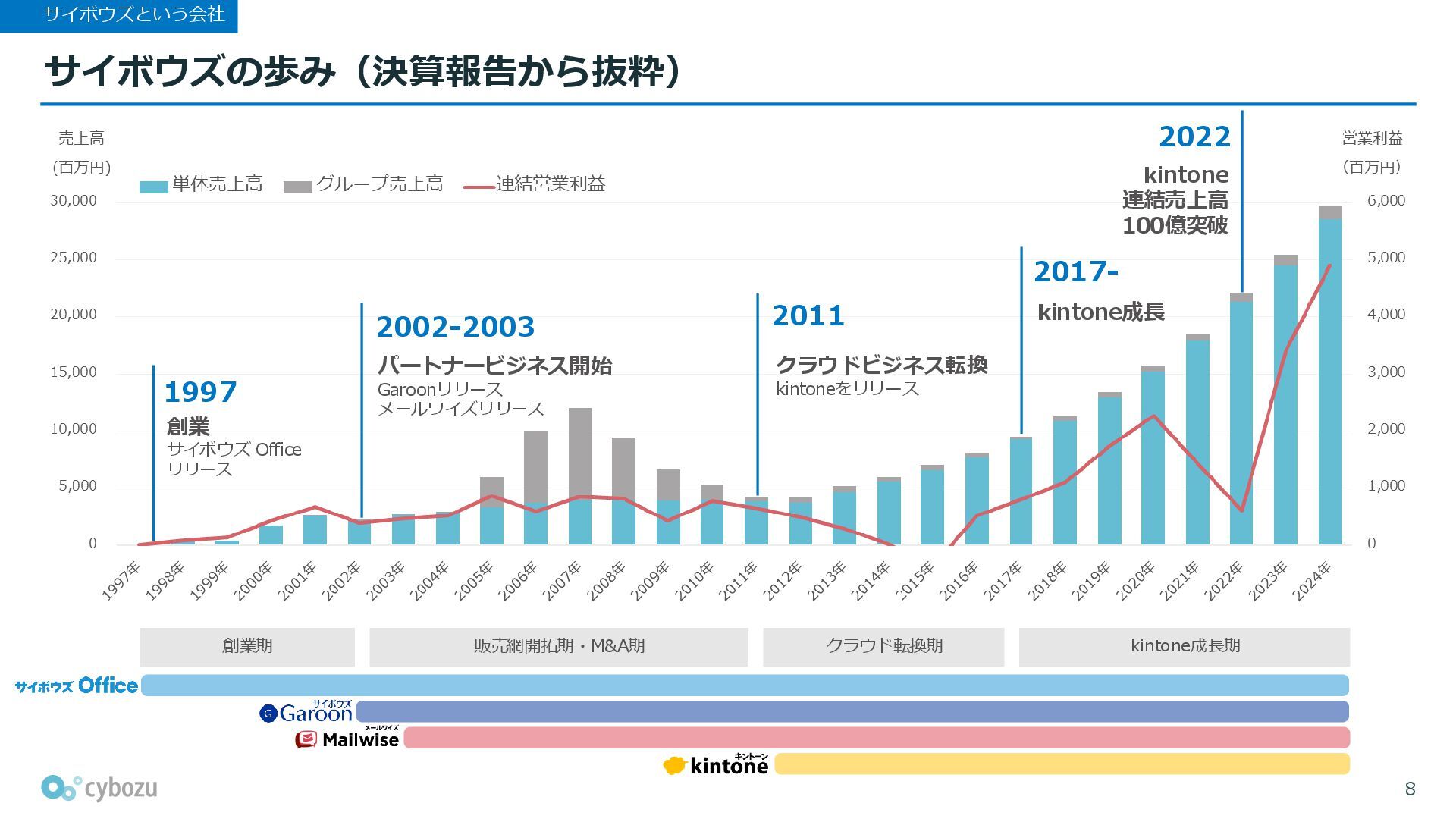 サイボウズという会社

サイボウズの歩み（決算報告から抜粋）

売上高
（百万円）

営業利益
（百万円）

単体売上高　グループ売上高　連結営業利益

30,000
25,000
20,000
15,000
10,000
5,000
0

6,000
5,000
4,000
3,000
2,000
1,000
0

1997
創業
サイボウズ Office
リリース

2002-2003
パートナービジネス開始
Garoonリリース
メールワイズリリース

2011
クラウドビジネス転換
kintoneをリリース

2017-
kintone成長

2022
kintone
連結売上高
100億突破

1997年 1998年 1999年 2000年 2001年 2002年 2003年 2004年 2005年 2006年 2007年 2008年 2009年 2010年 2011年 2012年 2013年 2014年 2015年 2016年 2017年 2018年 2019年 2020年 2021年 2022年 2023年 2024年

創業期　販売網開拓期・M&A期　クラウド転換期　kintone成長期

サイボウズ Office
サイボウズ Garoon
メールワイズ Mailwise
キントーン kintone

cybozu

8